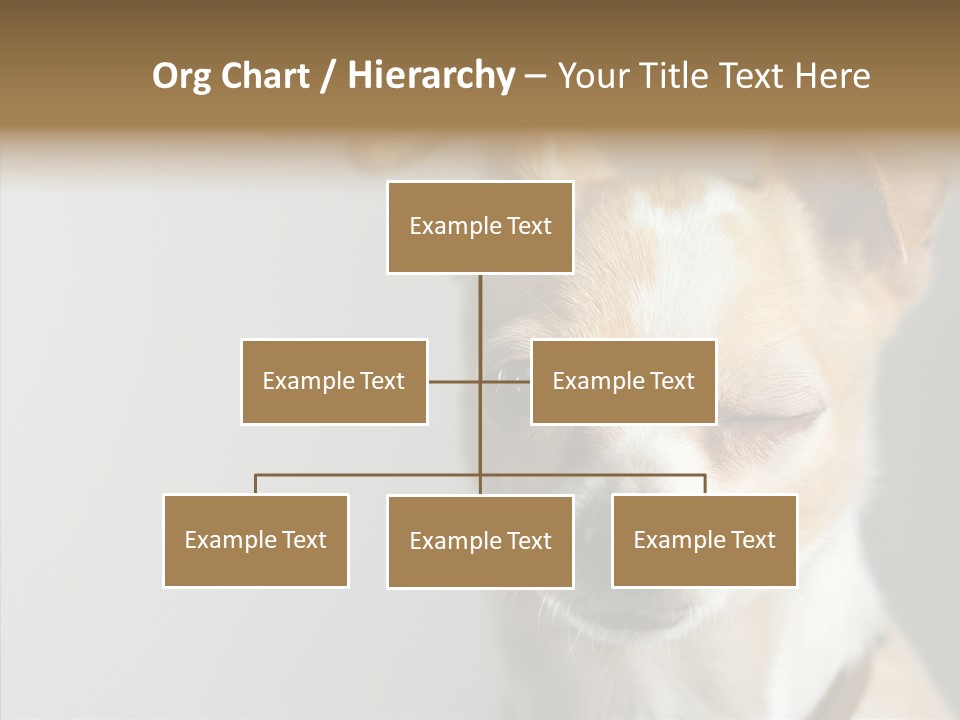 Org Chart / Hierarchy – Your Title Text Here

Example Text

Example Text

Example Text

Example Text

Example Text

Example Text